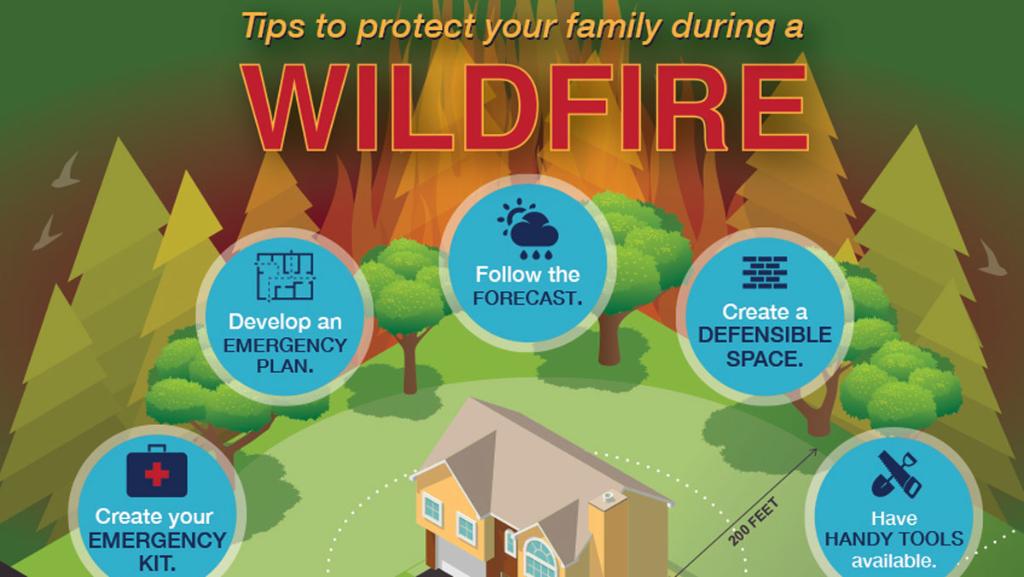 Tips to protect your family during a

WILDFIRE

Develop an EMERGENCY PLAN.

Follow the FORECAST.

Create a DEFENSIBLE SPACE.

Create your EMERGENCY KIT.

200 FEET

Have HANDY TOOLS available.